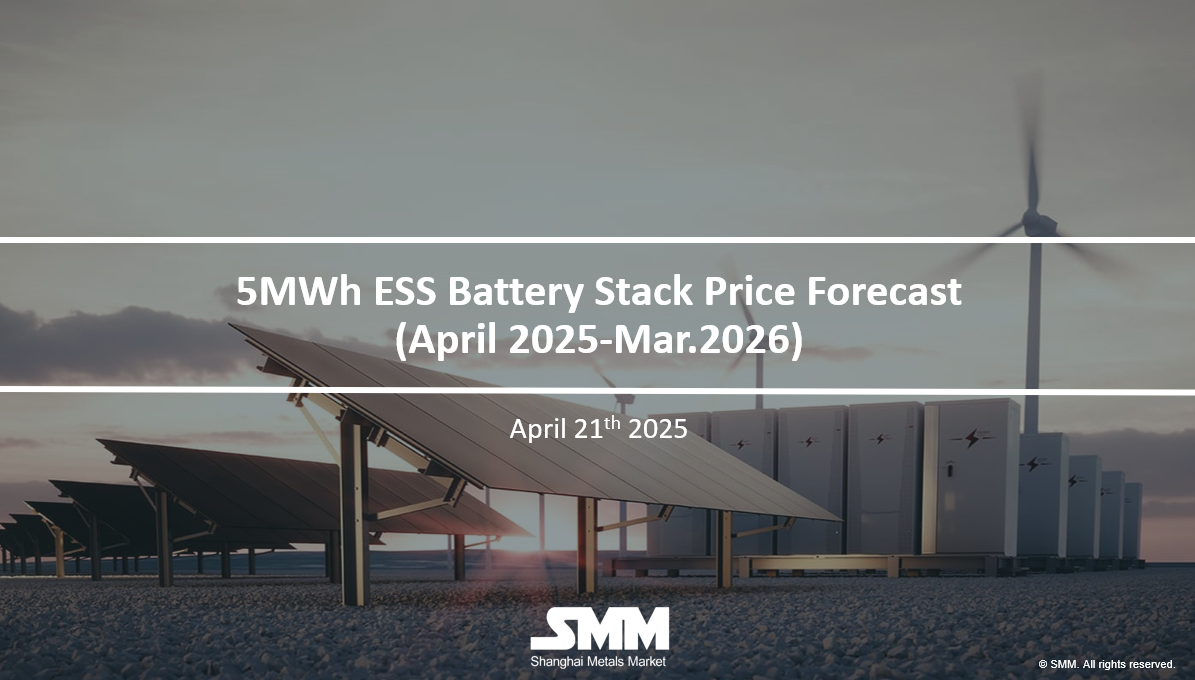 5MWh ESS Battery Stack Price Forecast
(April 2025-Mar.2026)

April 21$^{th}$ 2025

SMM
Shanghai Metals Market

© SMM. All rights reserved.